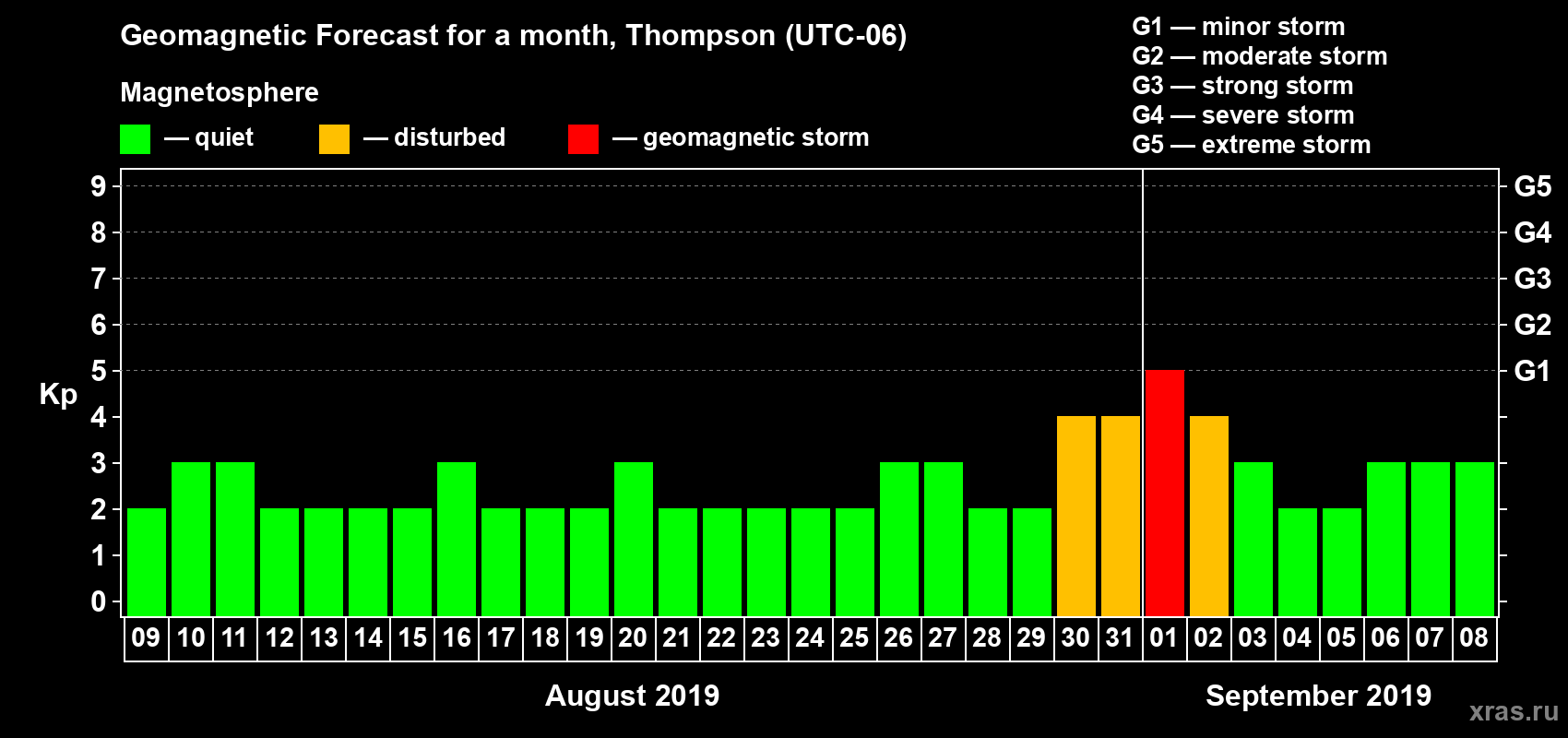 Geomagnetic Forecast for a month, Thompson (UTC-06)

Magnetosphere

— quiet — disturbed — geomagnetic storm

G1 — minor storm
G2 — moderate storm
G3 — strong storm
G4 — severe storm
G5 — extreme storm

Kp

9 8 7 6 5 4 3 2 1 0

G5 G4 G3 G2 G1

09 10 11 12 13 14 15 16 17 18 19 20 21 22 23 24 25 26 27 28 29 30 31 01 02 03 04 05 06 07 08

August 2019

September 2019

xras.ru